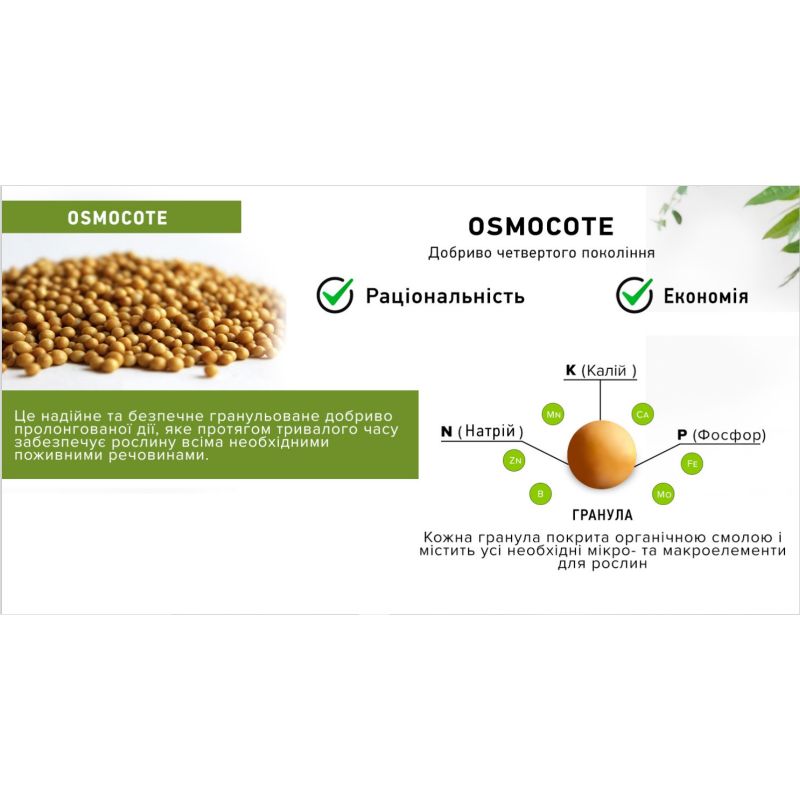 OSMOCOTE

Це надійне та безпечне гранульоване добриво пролонгованої дії, яке протягом тривалого часу забезпечує рослину всіма необхідними поживними речовинами.

OSMOCOTE
Добриво четвертого покоління

Раціональність

Економія

K (Калій )
N (Натрій )
P (Фосфор)
MN
CA
ZN
FE
B
MO

ГРАНУЛА

Кожна гранула покрита органічною смолою і містить усі необхідні мікро- та макроелементи для рослин